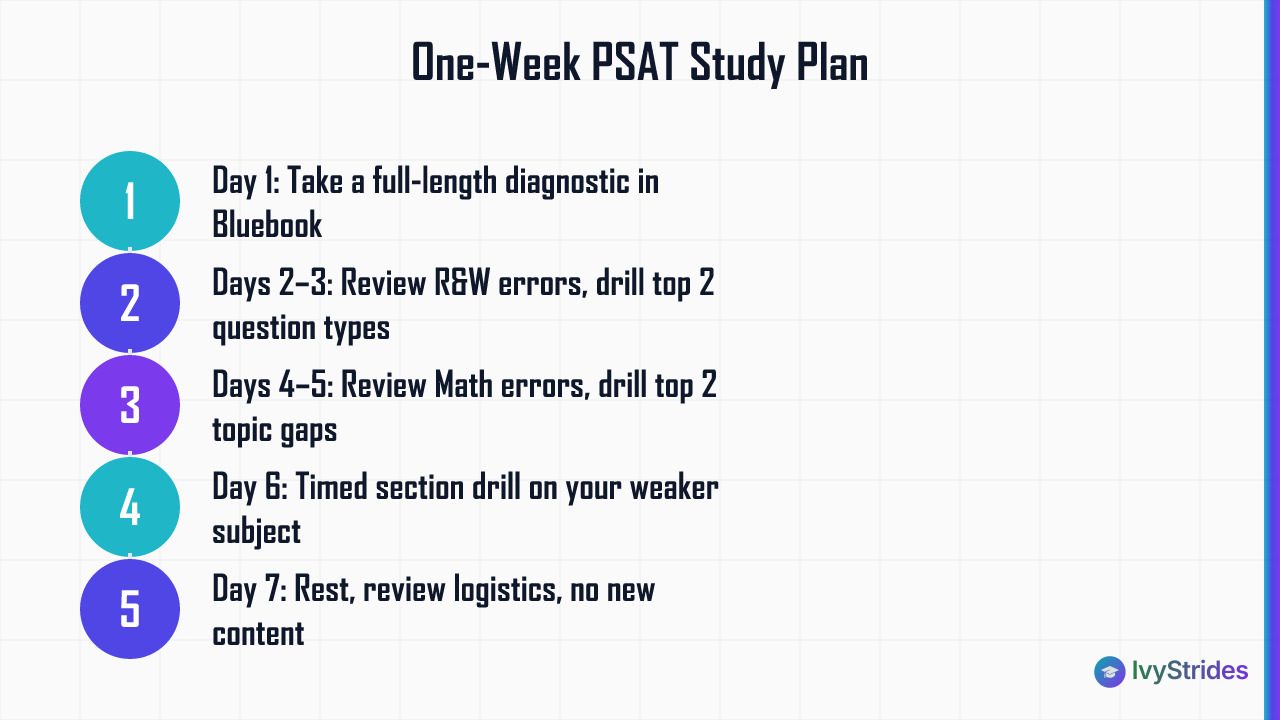 One-Week PSAT Study Plan

1

Day 1: Take a full-length diagnostic in Bluebook

2

Days 2–3: Review R&W errors, drill top 2 question types

3

Days 4–5: Review Math errors, drill top 2 topic gaps

4

Day 6: Timed section drill on your weaker subject

5

Day 7: Rest, review logistics, no new content

IvyStrides